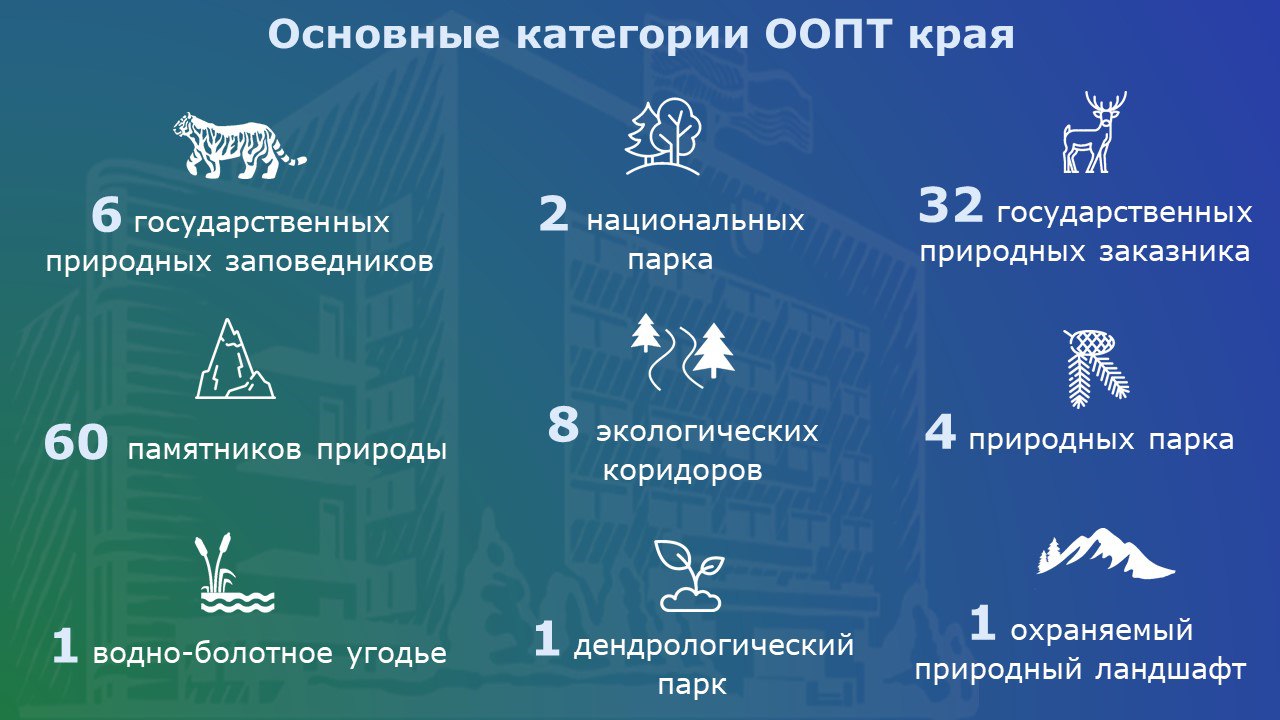 Основные категории ООПТ края

6 государственных природных заповедников

2 национальных парка

32 государственных природных заказника

60 памятников природы

8 экологических коридоров

4 природных парка

1 водно-болотное угодье

1 дендрологический парк

1 охраняемый природный ландшафт